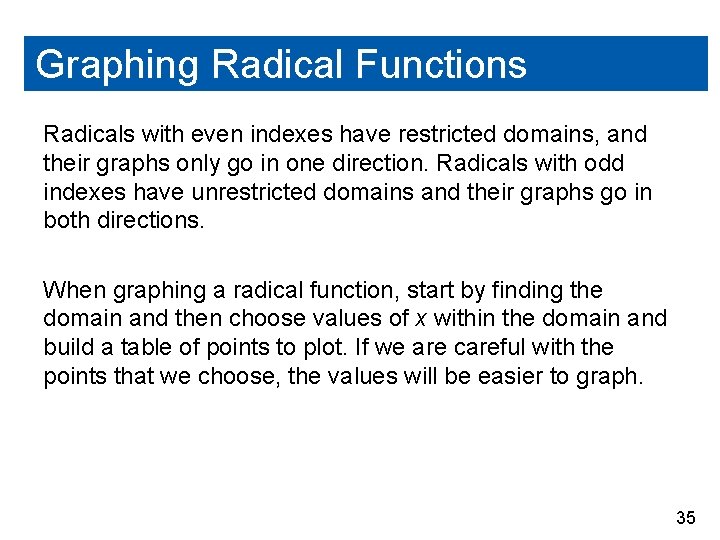 Graphing Radical Functions

Radicals with even indexes have restricted domains, and their graphs only go in one direction. Radicals with odd indexes have unrestricted domains and their graphs go in both directions.

When graphing a radical function, start by finding the domain and then choose values of $x$ within the domain and build a table of points to plot. If we are careful with the points that we choose, the values will be easier to graph.

35